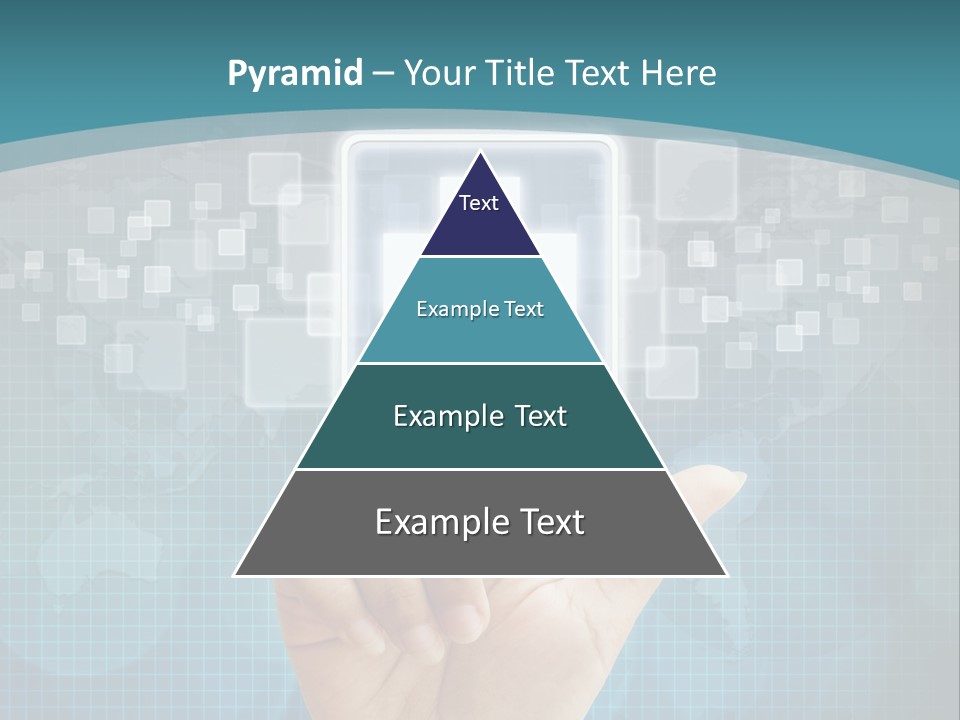 Pyramid – Your Title Text Here

Text

Example Text

Example Text

Example Text